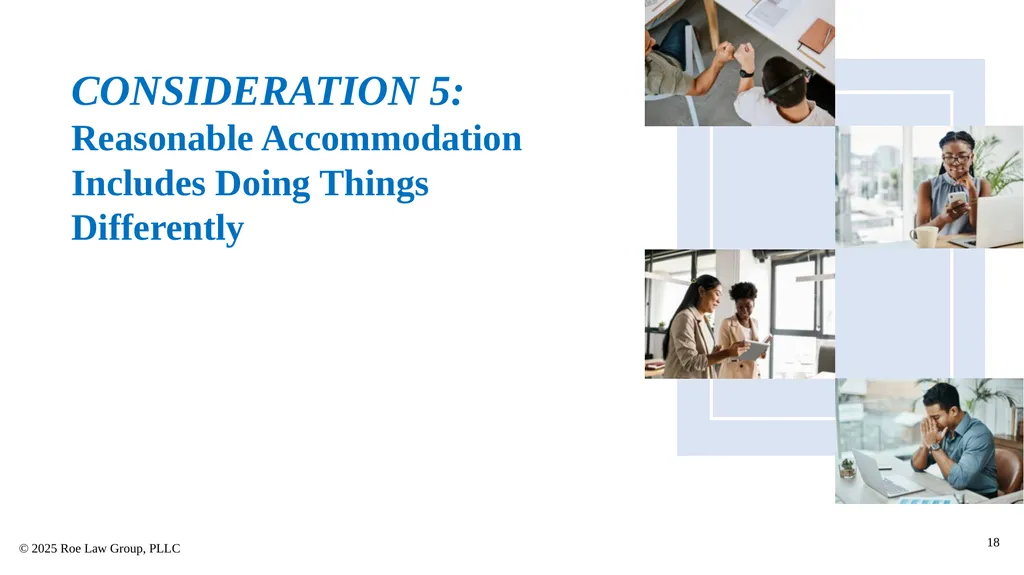 CONSIDERATION 5:
Reasonable Accommodation Includes Doing Things Differently

© 2025 Roe Law Group, PLLC

18